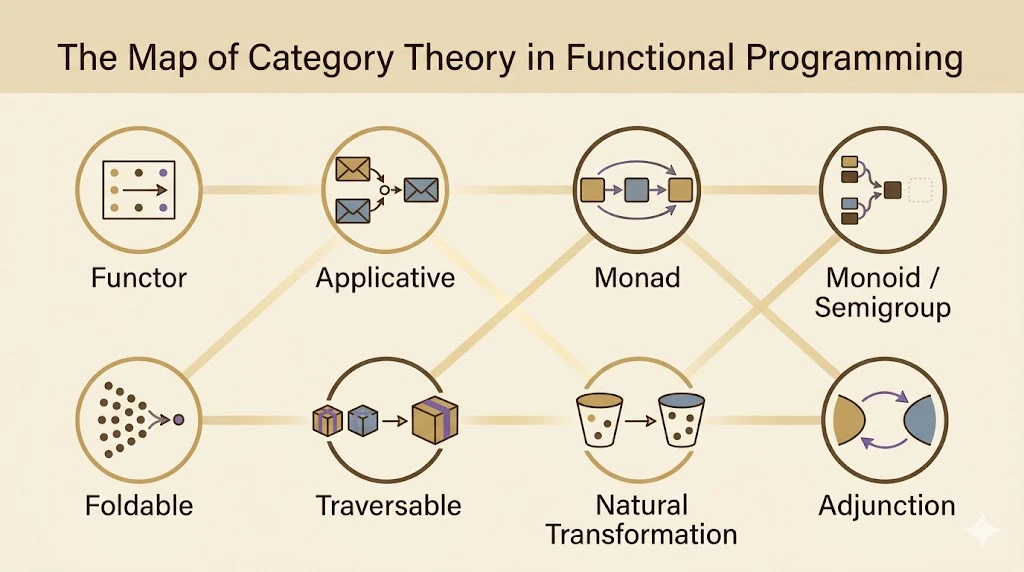 The Map of Category Theory in Functional Programming

Functor

Applicative

Monad

Monoid / Semigroup

Foldable

Traversable

Natural Transformation

Adjunction